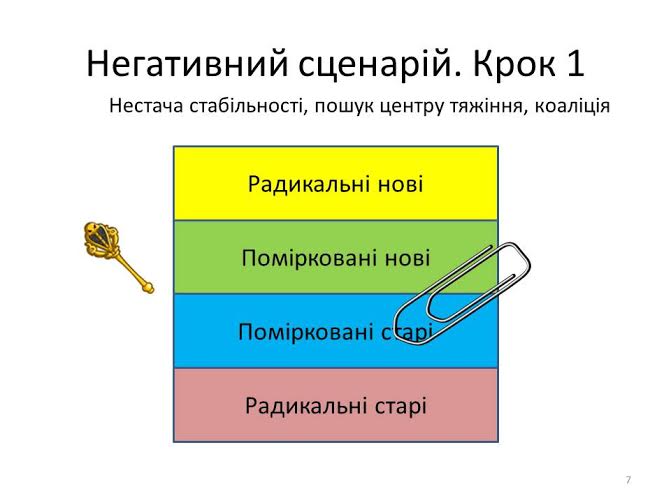 Негативний сценарій. Крок 1

Нестача стабільності, пошук центру тяжіння, коаліція

Радикальні нові

Помірковані нові

Помірковані старі

Радикальні старі

7